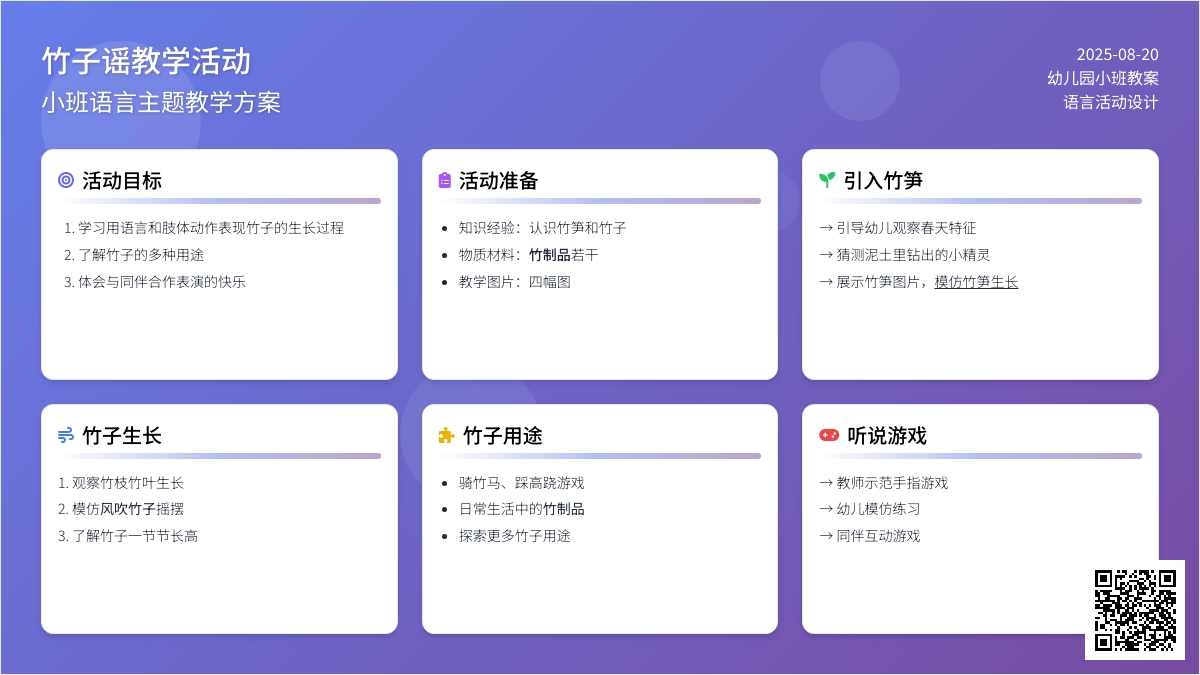 竹子谣教学活动
小班语言主题教学方案

2025-08-20
幼儿园小班教案
语言活动设计

活动目标

1. 学习用语言和肢体动作表现竹子的生长过程
2. 了解竹子的多种用途
3. 体会与同伴合作表演的快乐

活动准备

- 知识经验：认识竹笋和竹子
- 物质材料：竹制品若干
- 教学图片：四幅图

引入竹笋

→ 引导幼儿观察春天特征
→ 猜测泥土里钻出的小精灵
→ 展示竹笋图片，模仿竹笋生长

竹子生长

1. 观察竹枝竹叶生长
2. 模仿风吹竹子摇摆
3. 了解竹子一节节长高

竹子用途

- 骑竹马、踩高跷游戏
- 日常生活中的竹制品
- 探索更多竹子用途

听说游戏

→ 教师示范手指游戏
→ 幼儿模仿练习
→ 同伴互动游戏